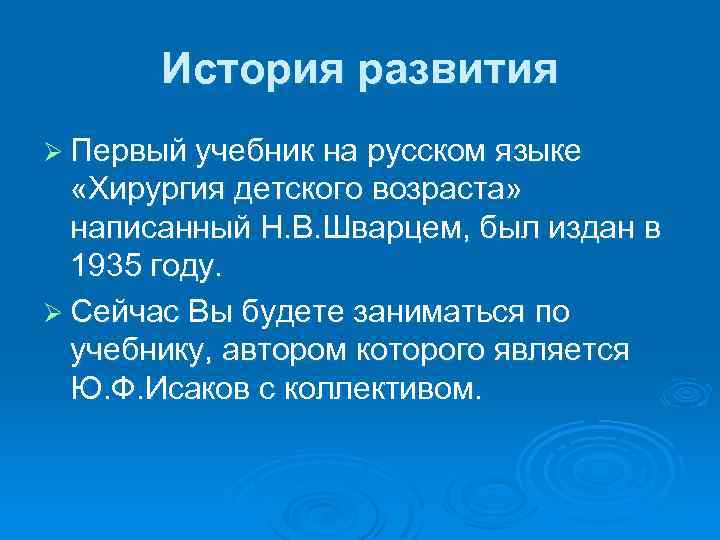 История развития

➢ Первый учебник на русском языке «Хирургия детского возраста» написанный Н.В.Шварцем, был издан в 1935 году.

➢ Сейчас Вы будете заниматься по учебнику, автором которого является Ю.Ф.Исаков с коллективом.